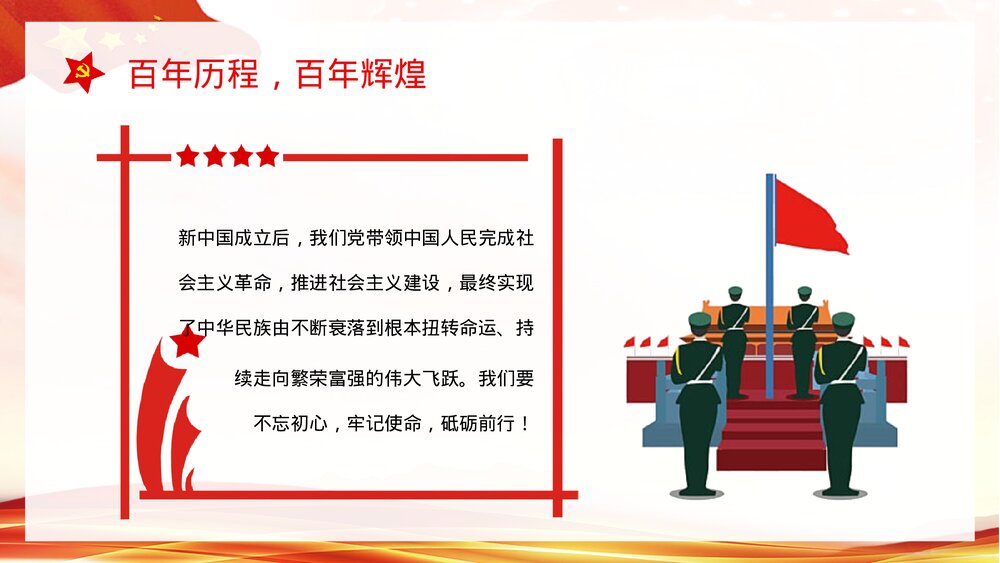 百年历程，百年辉煌

新中国成立后，我们党带领中国人民完成社会主义革命，推进社会主义建设，最终实现了中华民族由不断衰落到根本扭转命运、持续走向繁荣富强的伟大飞跃。我们要不忘初心，牢记使命，砥砺前行！